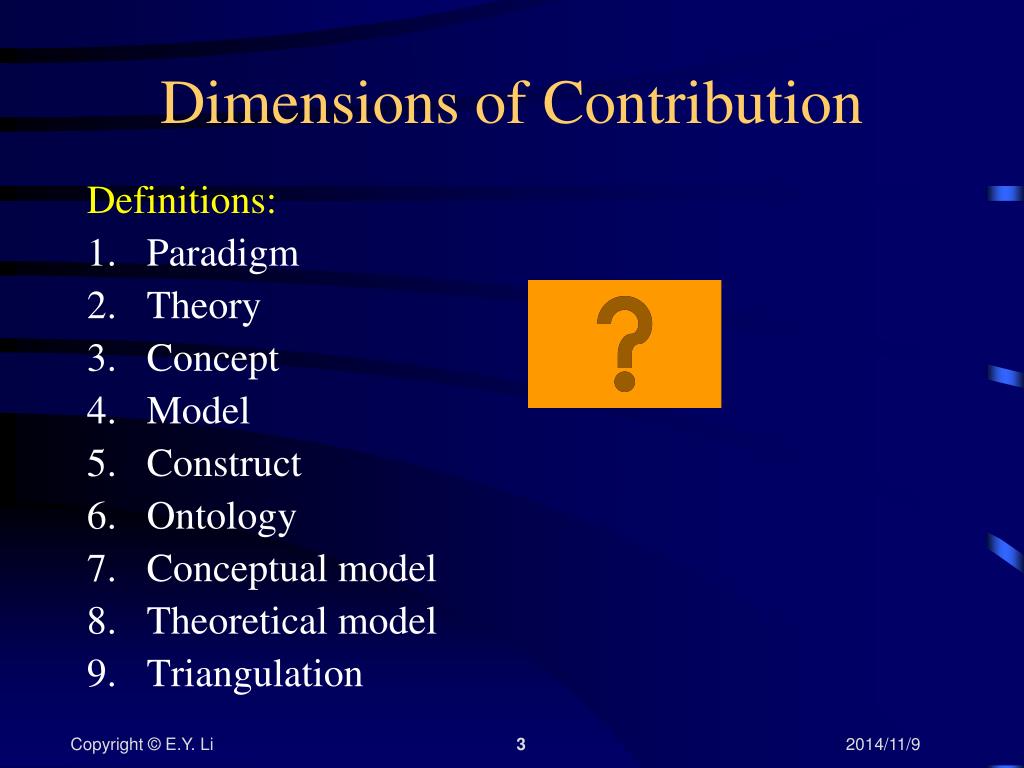 Dimensions of Contribution

Definitions:
1. Paradigm
2. Theory
3. Concept
4. Model
5. Construct
6. Ontology
7. Conceptual model
8. Theoretical model
9. Triangulation

?

Copyright © E.Y. Li
3
2014/11/9